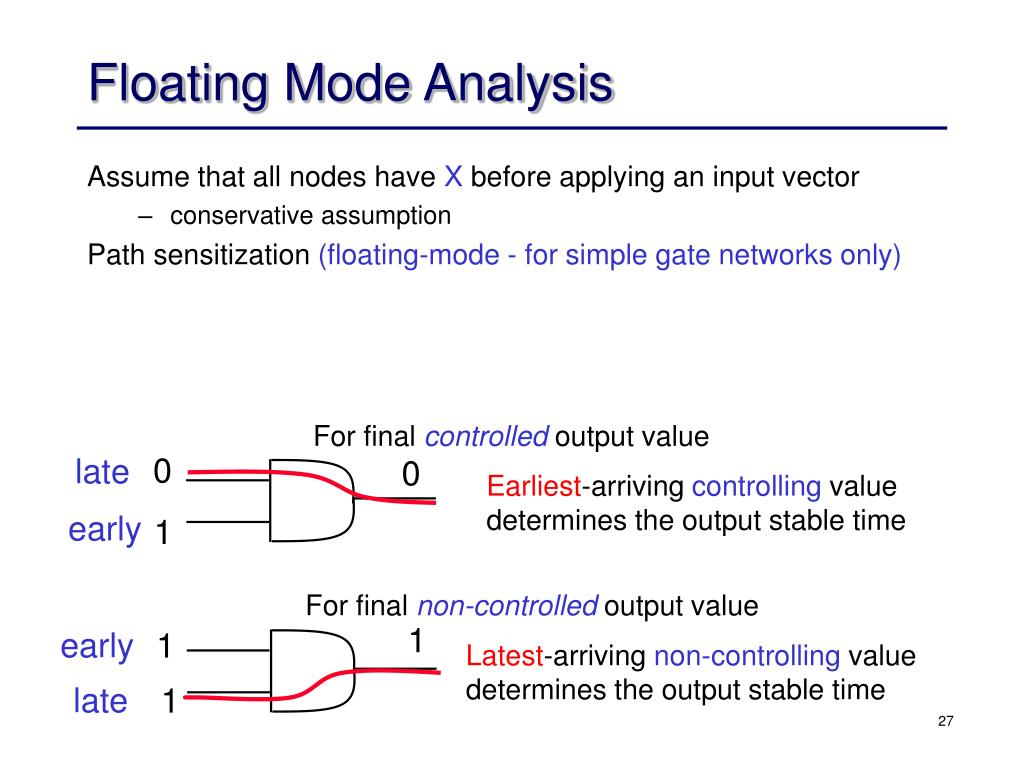 Floating Mode Analysis

Assume that all nodes have X before applying an input vector

– conservative assumption

Path sensitization (floating-mode - for simple gate networks only)

For final controlled output value

late 0

early 1

0

Earliest-arriving controlling value determines the output stable time

For final non-controlled output value

early 1

late 1

1

Latest-arriving non-controlling value determines the output stable time

27